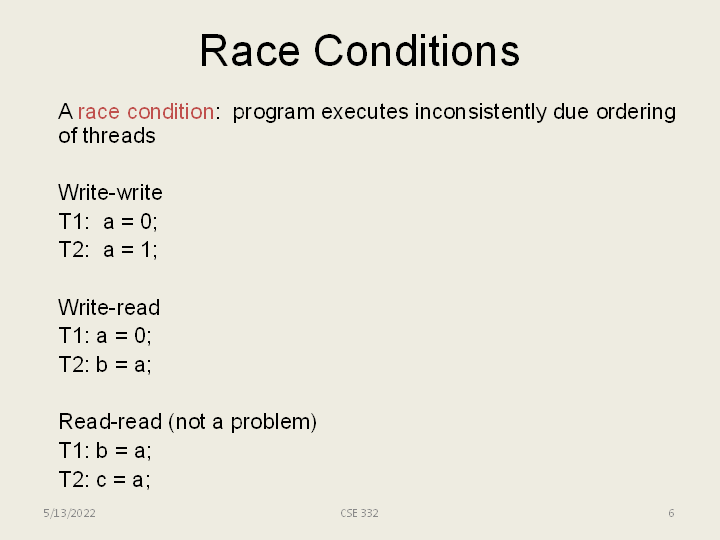 Race Conditions

A race condition: program executes inconsistently due ordering of threads

Write-write
T1: a = 0;
T2: a = 1;

Write-read
T1: a = 0;
T2: b = a;

Read-read (not a problem)
T1: b = a;
T2: c = a;

5/13/2022 CSE 332 6